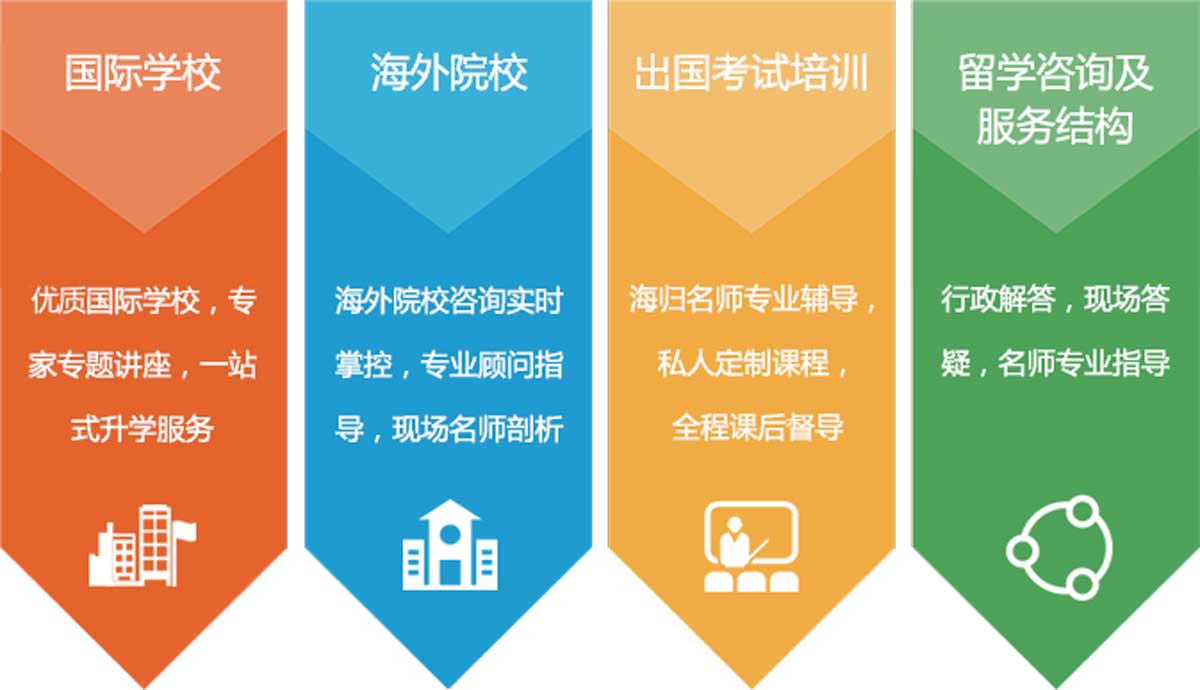 国际学校

优质国际学校，专家专题讲座，一站式升学服务

海外院校

海外院校咨询实时掌控，专业顾问指导，现场名师剖析

出国考试培训

海归名师专业辅导，私人定制课程，全程课后督导

留学咨询及服务结构

行政解答，现场答疑，名师专业指导